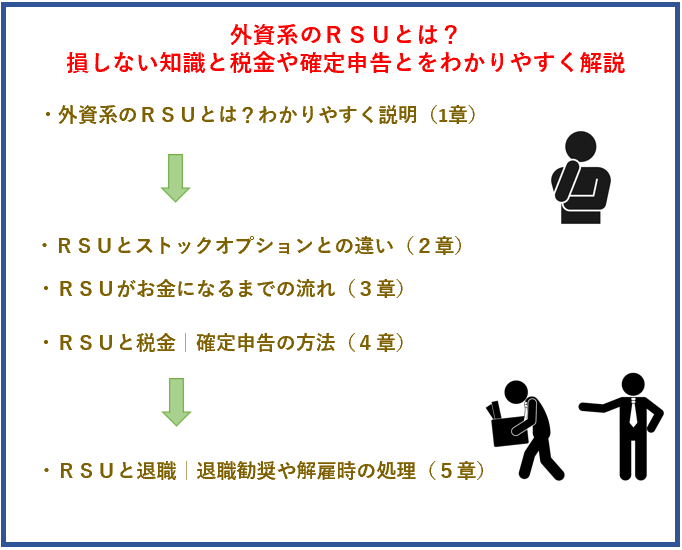 外資系のＲＳＵとは？
損しない知識と税金や確定申告とをわかりやすく解説

・外資系のＲＳＵとは？わかりやすく説明（1章）

・ＲＳＵとストックオプションとの違い（２章）

・ＲＳＵがお金になるまでの流れ（３章）

・ＲＳＵと税金｜確定申告の方法（４章）

・ＲＳＵと退職｜退職勧奨や解雇時の処理（５章）